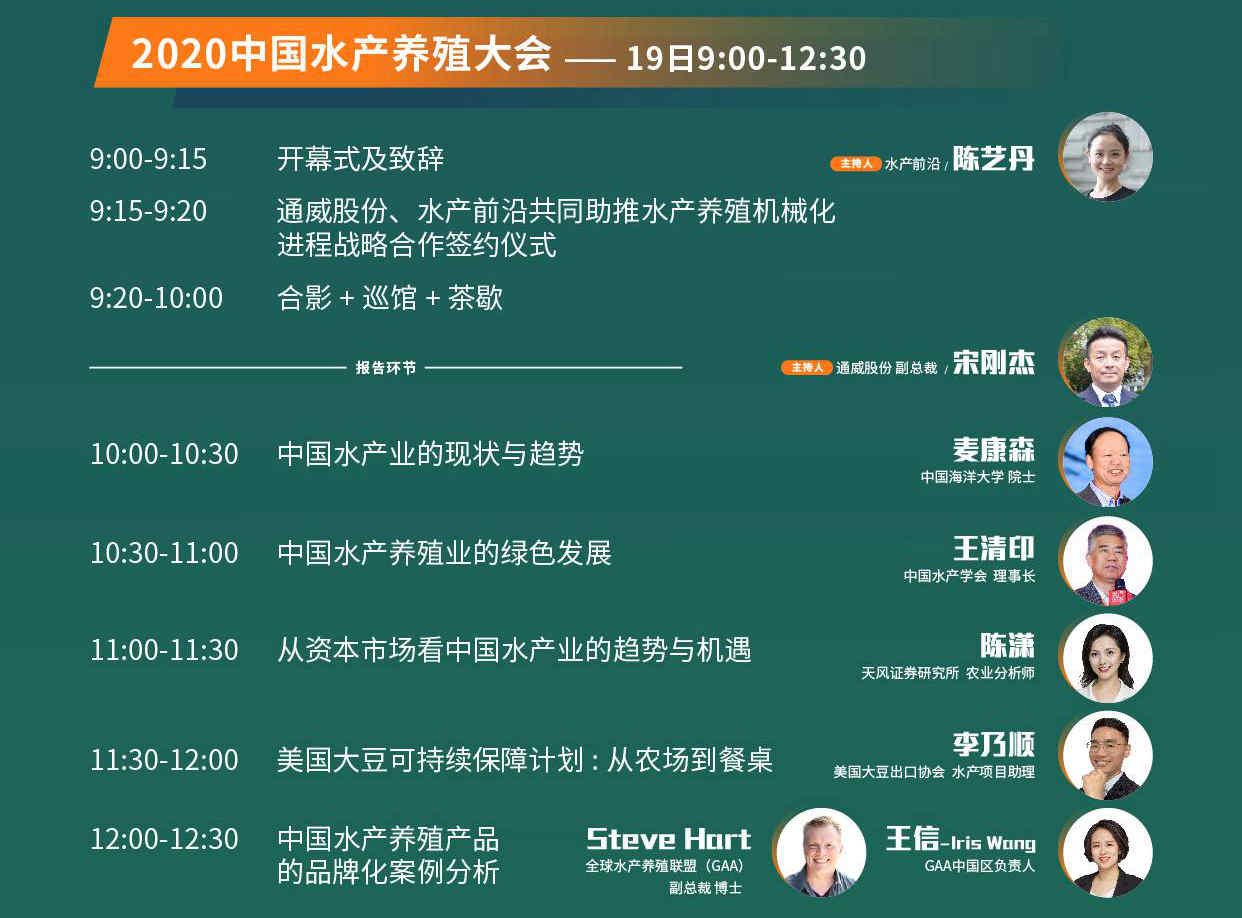 2020中国水产养殖大会 —— 19日9:00-12:30

9:00-9:15 开幕式及致辞

主持人 水产前沿 / 陈艺丹

9:15-9:20 通威股份、水产前沿共同助推水产养殖机械化进程战略合作签约仪式

9:20-10:00 合影 + 巡馆 + 茶歇

报告环节

主持人 通威股份 副总裁 / 宋刚杰

10:00-10:30 中国水产业的现状与趋势

麦康森
中国海洋大学 院士

10:30-11:00 中国水产养殖业的绿色发展

王清印
中国水产学会 理事长

11:00-11:30 从资本市场看中国水产业的趋势与机遇

陈潇
天风证券研究所 农业分析师

11:30-12:00 美国大豆可持续保障计划：从农场到餐桌

李乃顺
美国大豆出口协会 水产项目助理

12:00-12:30 中国水产养殖产品的品牌化案例分析

Steve Hart
全球水产养殖联盟（GAA）
副总裁 博士

王信-Iris Wang
GAA中国区负责人